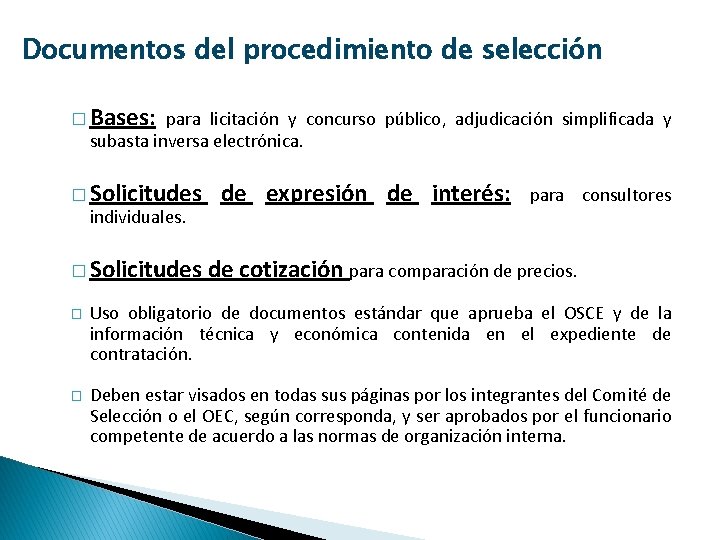 Documentos del procedimiento de selección

□ Bases: para licitación y concurso público, adjudicación simplificada y subasta inversa electrónica.

□ Solicitudes de expresión de interés: para consultores individuales.

□ Solicitudes de cotización para comparación de precios.

□ Uso obligatorio de documentos estándar que aprueba el OSCE y de la información técnica y económica contenida en el expediente de contratación.

□ Deben estar visados en todas sus páginas por los integrantes del Comité de Selección o el OEC, según corresponda, y ser aprobados por el funcionario competente de acuerdo a las normas de organización interna.